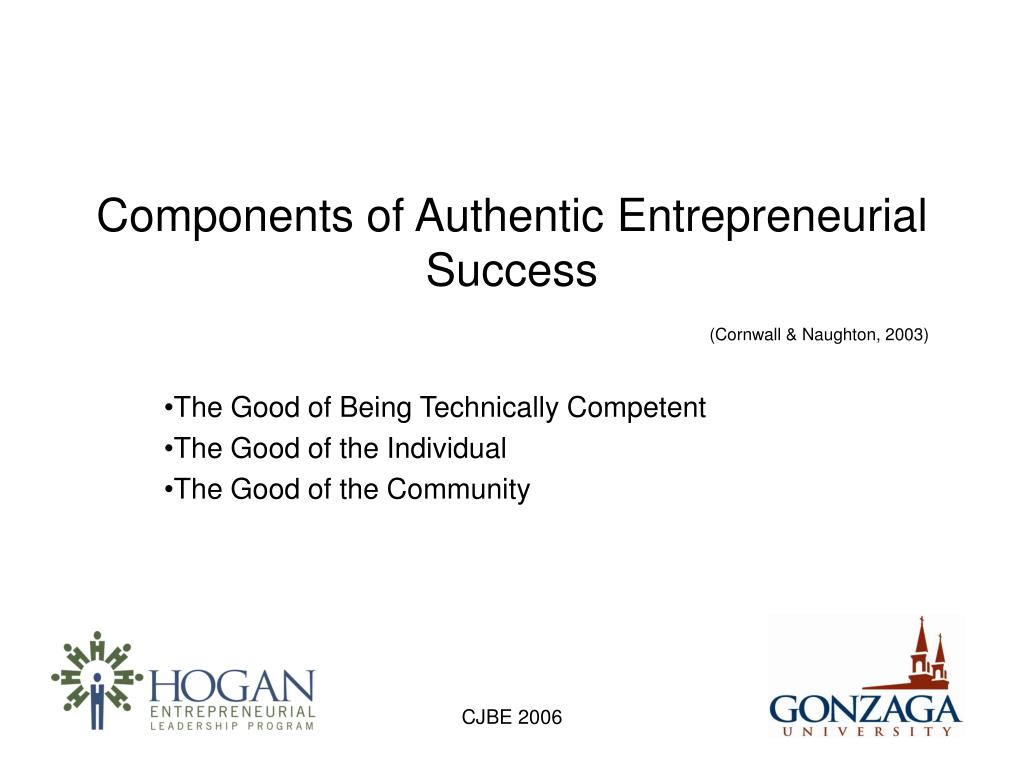 Components of Authentic Entrepreneurial Success

(Cornwall & Naughton, 2003)

•The Good of Being Technically Competent
•The Good of the Individual
•The Good of the Community

HOGAN
ENTREPRENEURIAL
LEADERSHIP PROGRAM

CJBE 2006

GONZAGA
UNIVERSITY